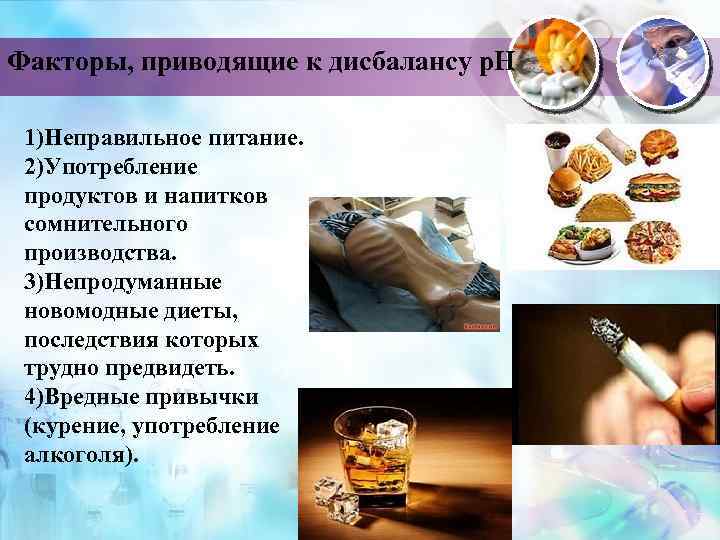 Факторы, приводящие к дисбалансу pH

1)Неправильное питание.
2)Употребление продуктов и напитков сомнительного производства.
3)Непродуманные новомодные диеты, последствия которых трудно предвидеть.
4)Вредные привычки (курение, употребление алкоголя).